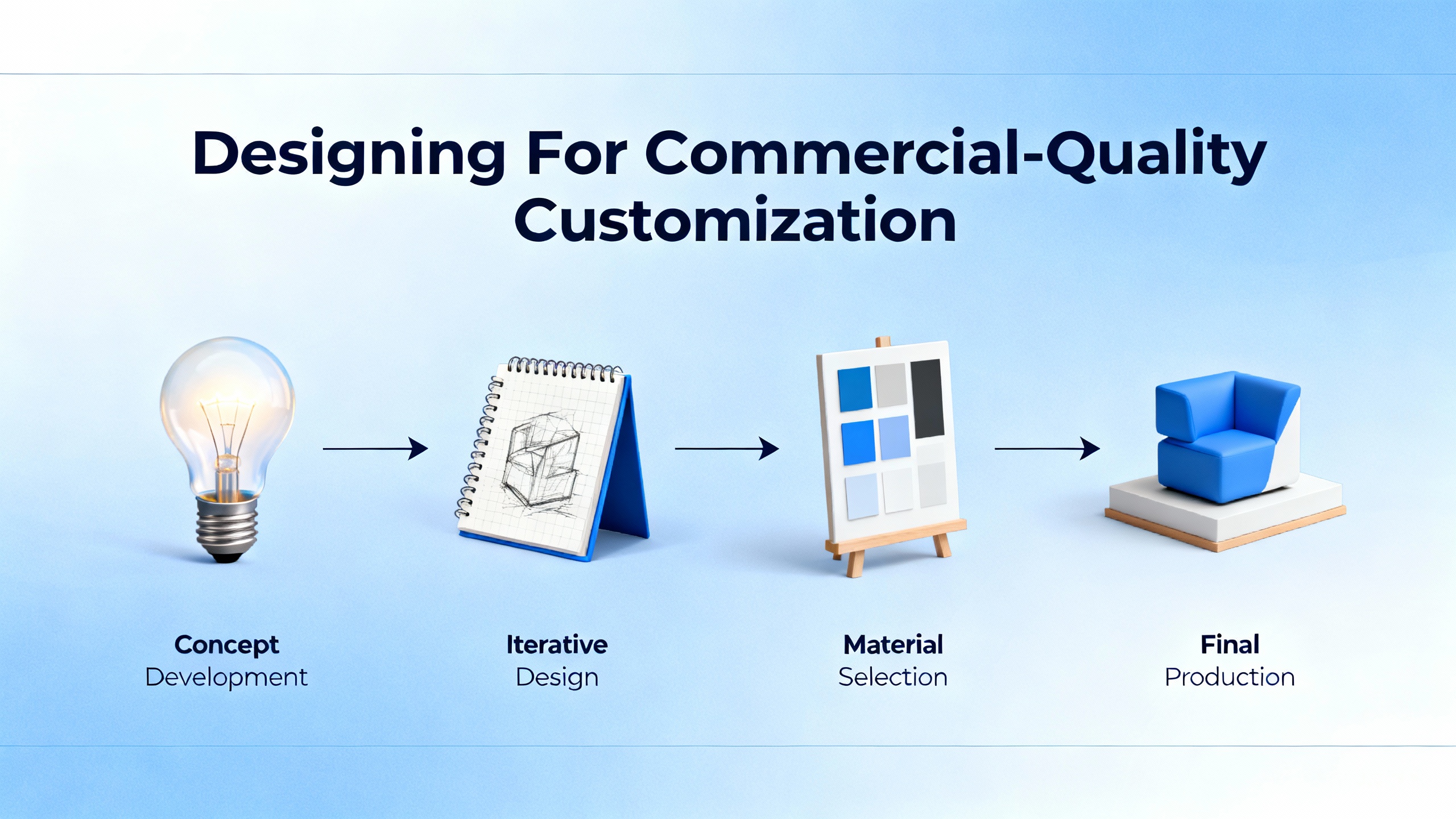 Designing For Commercial-Quality Customization

Concept
Development

Iterative
Design

Material
Selection

Final
Production